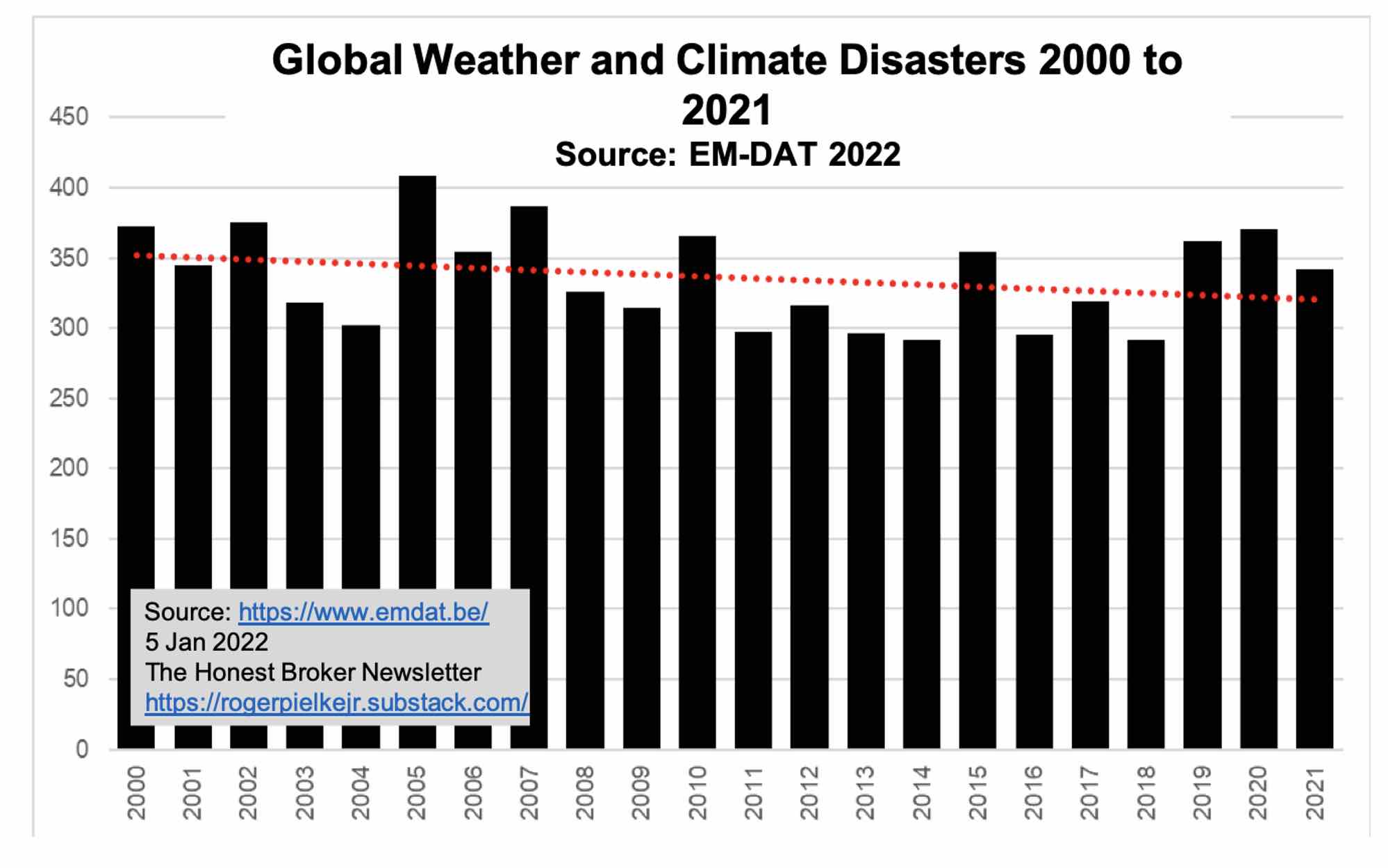 Global Weather and Climate Disasters 2000 to 2021
Source: EM-DAT 2022

450
400
350
300
250
200
150
100
50
0

Source: https://www.emdat.be/
5 Jan 2022
The Honest Broker Newsletter
https://rogerpielkejr.substack.com/

2000 2001 2002 2003 2004 2005 2006 2007 2008 2009 2010 2011 2012 2013 2014 2015 2016 2017 2018 2019 2020 2021